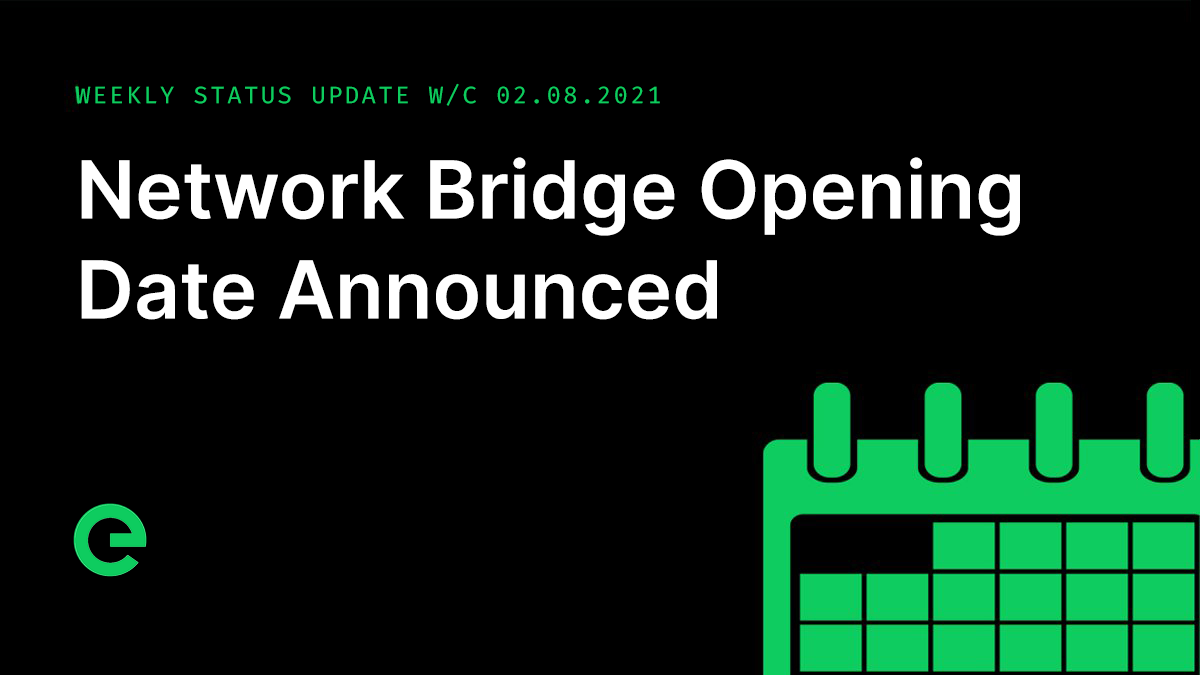 WEEKLY STATUS UPDATE W/C 02.08.2021

Network Bridge Opening Date Announced